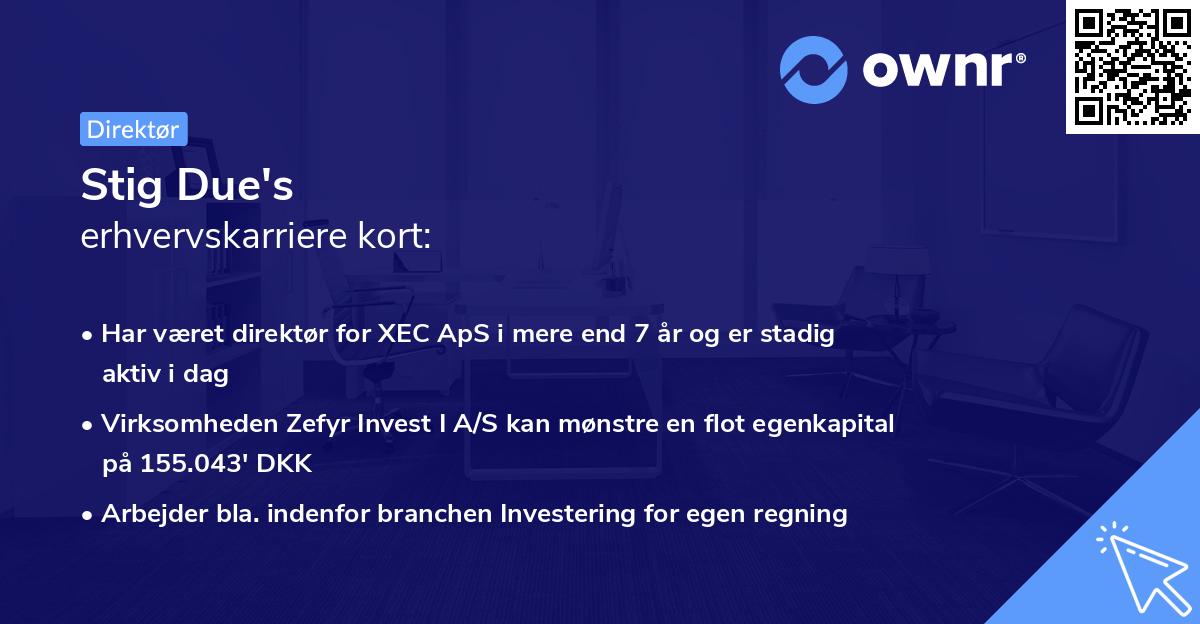 ownr®

Direktør

Stig Due's
erhvervskarriere kort:

• Har været direktør for XEC ApS i mere end 7 år og er stadig aktiv i dag

• Virksomheden Zefyr Invest I A/S kan mønstre en flot egenkapital på 155.043' DKK

• Arbejder bla. indenfor branchen Investering for egen regning